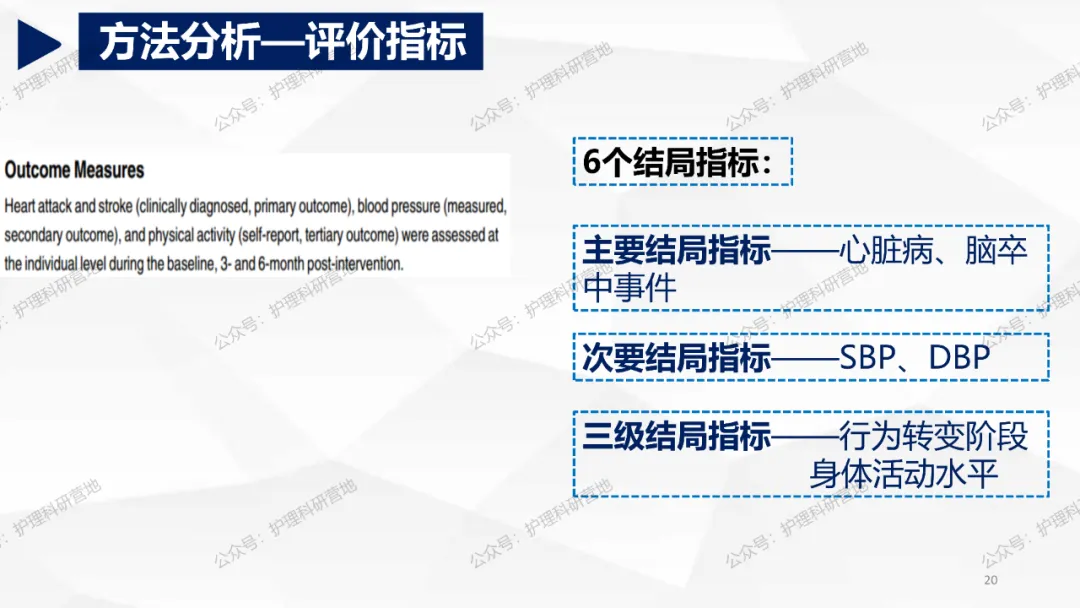 方法分析—评价指标

Outcome Measures

Heart attack and stroke (clinically diagnosed, primary outcome), blood pressure (measured, secondary outcome), and physical activity (self-report, tertiary outcome) were assessed at the individual level during the baseline, 3- and 6-month post-intervention.

6个结局指标：

主要结局指标——心脏病、脑卒中事件

次要结局指标——SBP、DBP

三级结局指标——行为转变阶段
身体活动水平

公众号：护理科研营地

20